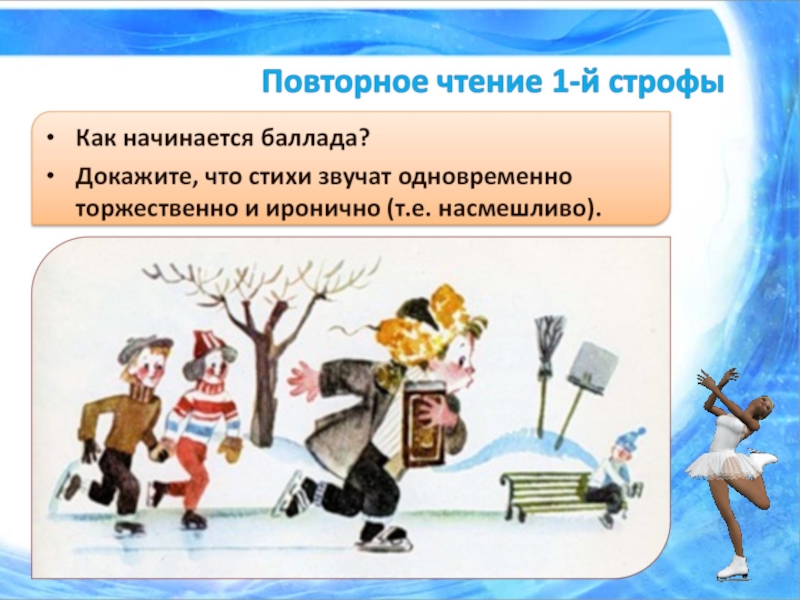 Повторное чтение 1-й строфы

• Как начинается баллада?
• Докажите, что стихи звучат одновременно торжественно и иронично (т.е. насмешливо).